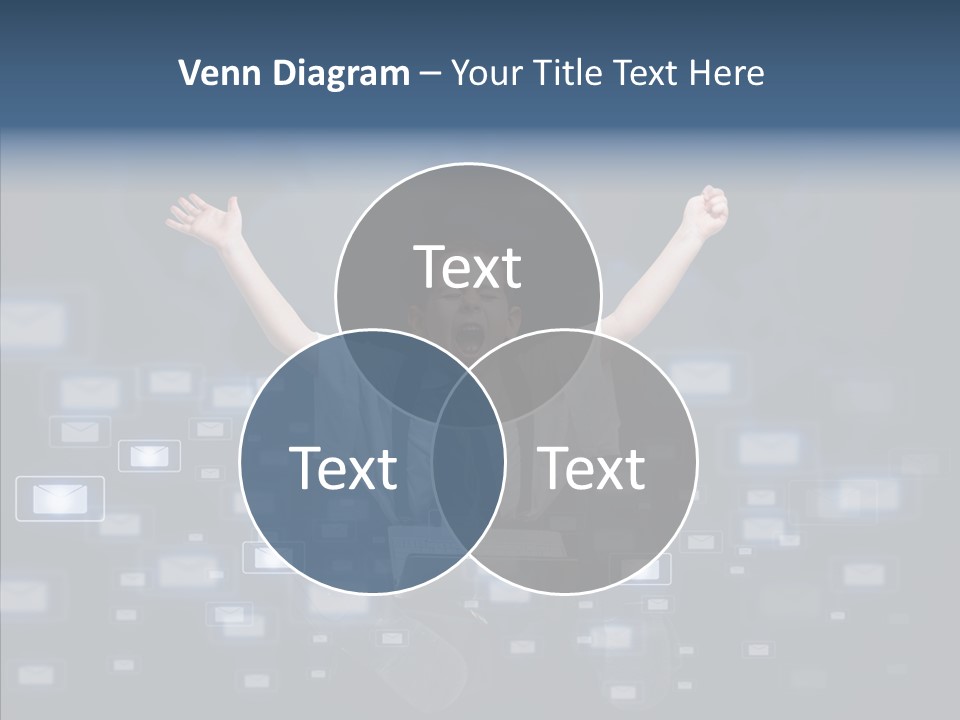 Venn Diagram – Your Title Text Here

Text

Text

Text